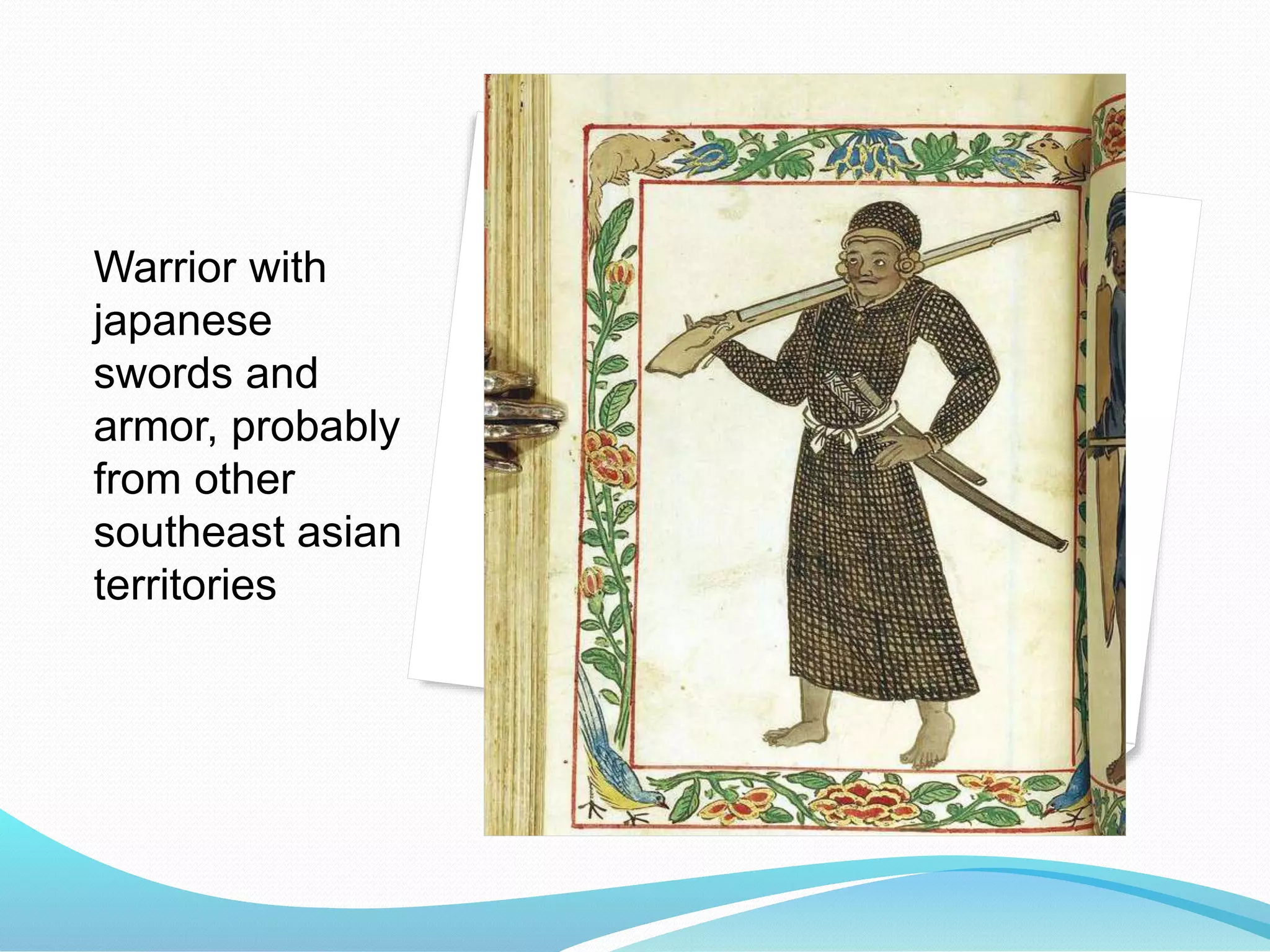 Warrior with japanese swords and armor, probably from other southeast asian territories